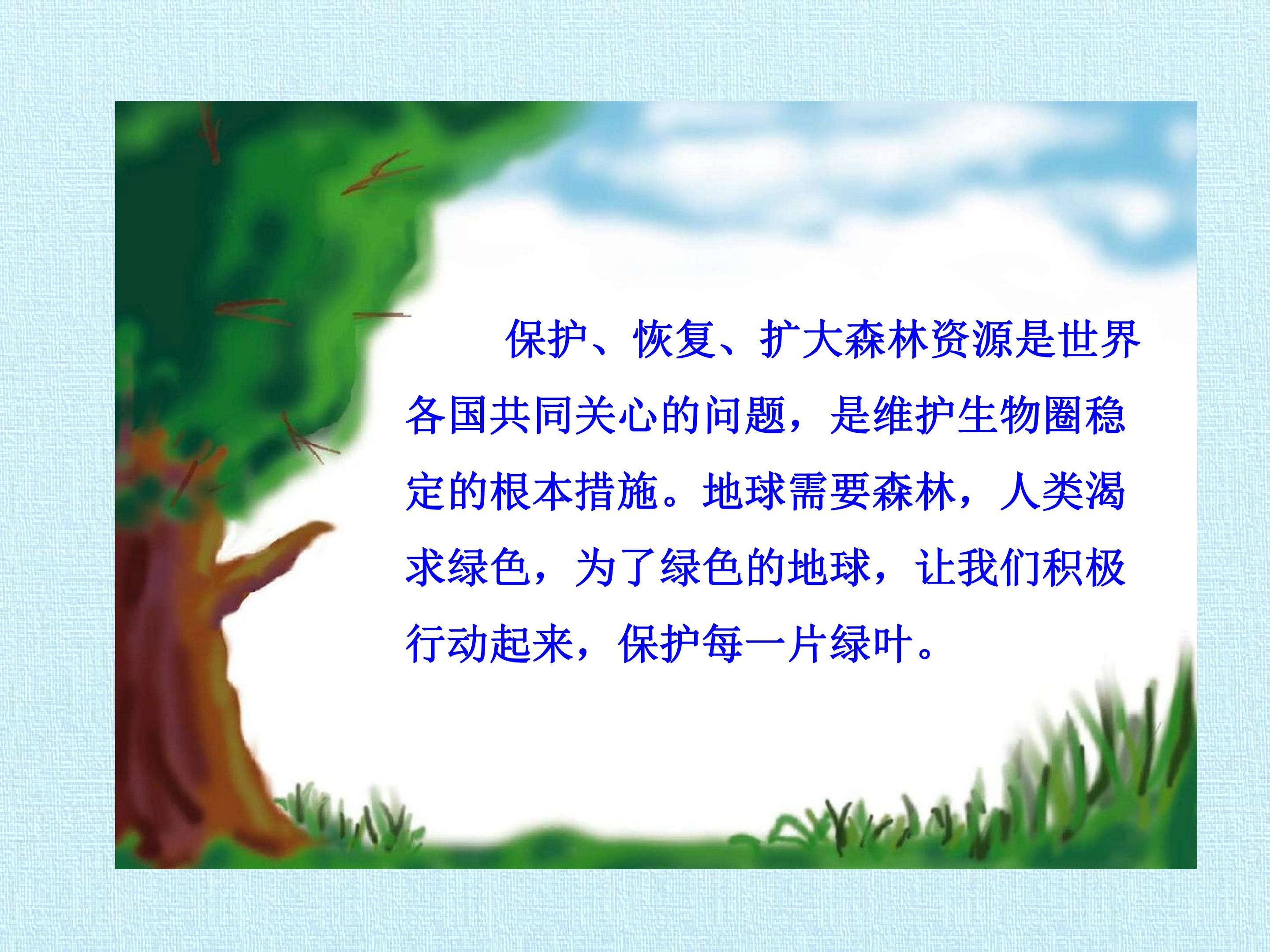 保护、恢复、扩大森林资源是世界各国共同关心的问题，是维护生物圈稳定的根本措施。地球需要森林，人类渴求绿色，为了绿色的地球，让我们积极行动起来，保护每一片绿叶。